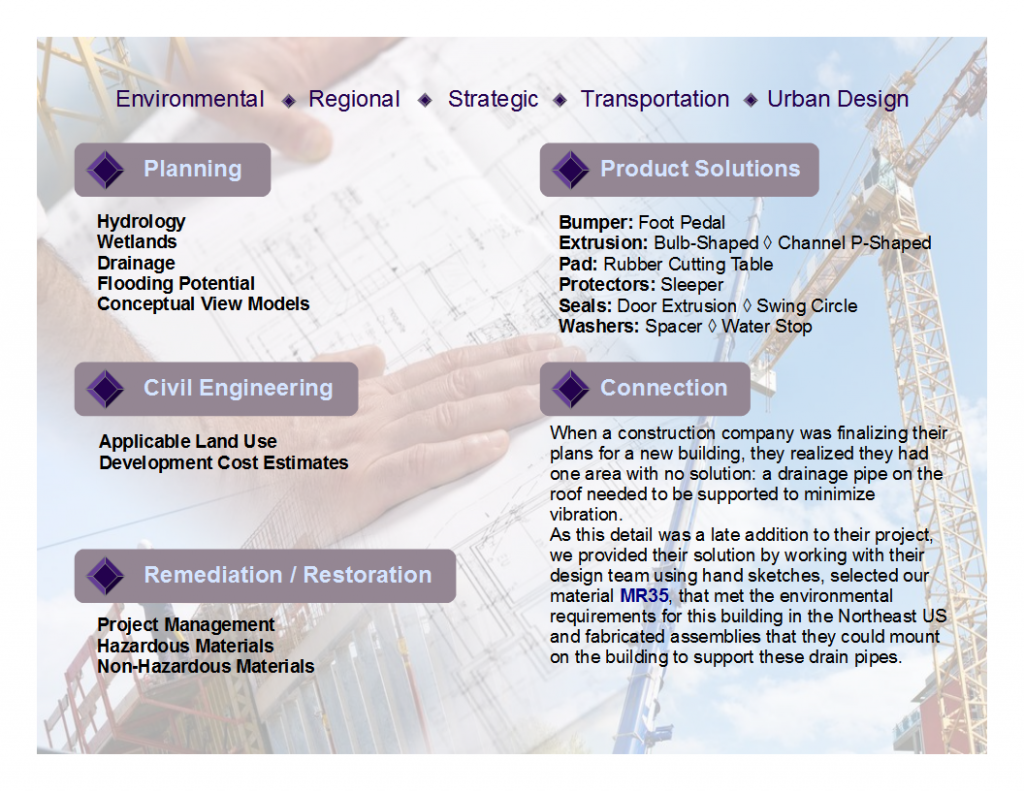 Environmental ◆ Regional ◆ Strategic ◆ Transportation ◆ Urban Design

Planning

Hydrology
Wetlands
Drainage
Flooding Potential
Conceptual View Models

Civil Engineering

Applicable Land Use
Development Cost Estimates

Remediation / Restoration

Project Management
Hazardous Materials
Non-Hazardous Materials

Product Solutions

Bumper: Foot Pedal
Extrusion: Bulb-Shaped ◊ Channel P-Shaped
Pad: Rubber Cutting Table
Protectors: Sleeper
Seals: Door Extrusion ◊ Swing Circle
Washers: Spacer ◊ Water Stop

Connection

When a construction company was finalizing their plans for a new building, they realized they had one area with no solution: a drainage pipe on the roof needed to be supported to minimize vibration.
As this detail was a late addition to their project, we provided their solution by working with their design team using hand sketches, selected our material MR35, that met the environmental requirements for this building in the Northeast US and fabricated assemblies that they could mount on the building to support these drain pipes.